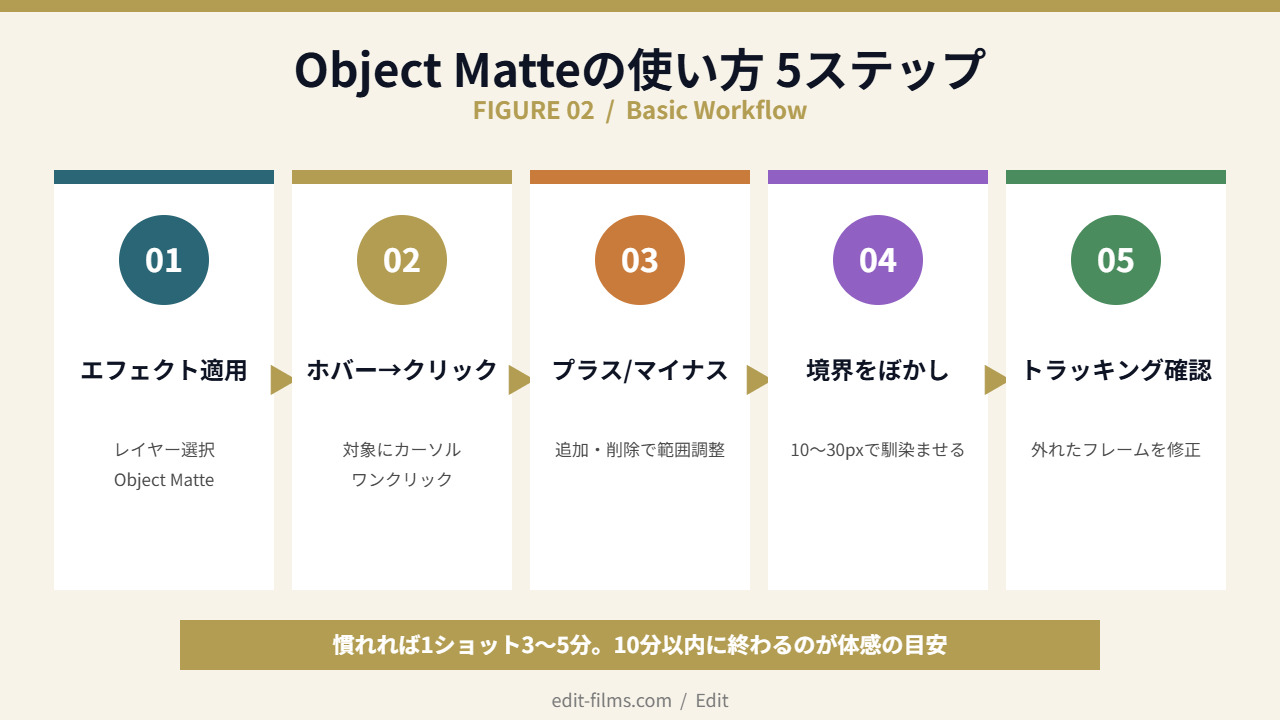 Object Matteの使い方 5ステップ
FIGURE 02 / Basic Workflow

01
エフェクト適用
レイヤー選択
Object Matte

02
ホバー→クリック
対象にカーソル
ワンクリック

03
プラス/マイナス
追加・削除で範囲調整

04
境界をぼかし
10〜30pxで馴染ませる

05
トラッキング確認
外れたフレームを修正

慣れれば1ショット3〜5分。10分以内に終わるのが体感の目安

edit-films.com / Edit